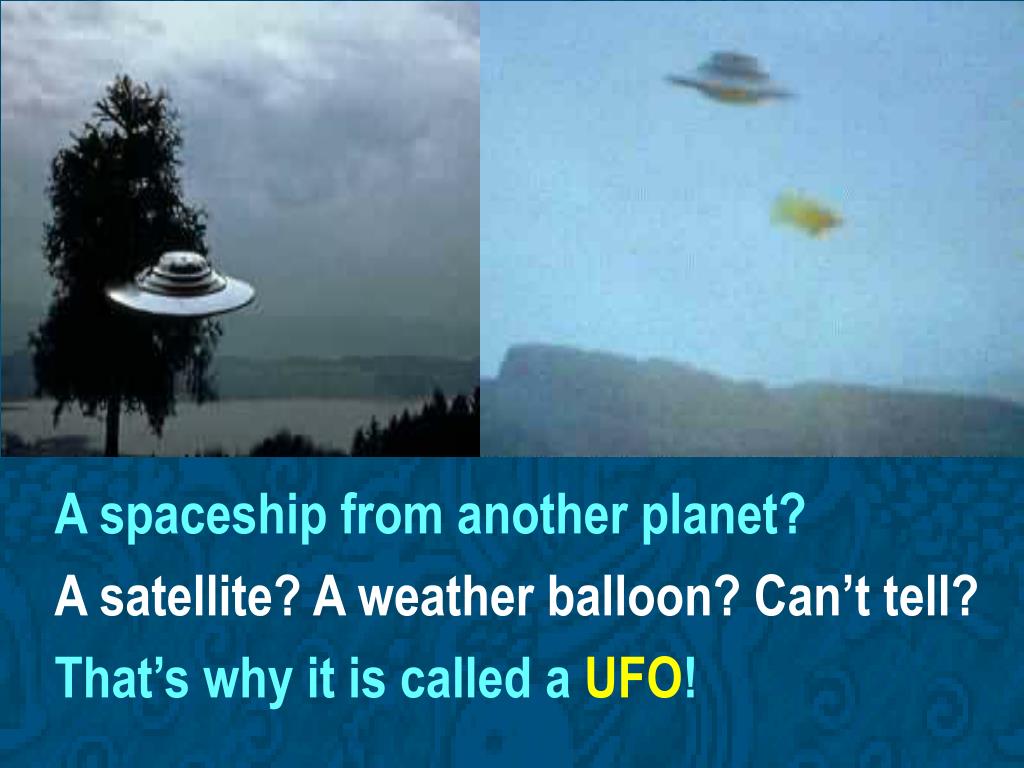 A spaceship from another planet?

A satellite? A weather balloon? Can’t tell?

That’s why it is called a UFO!